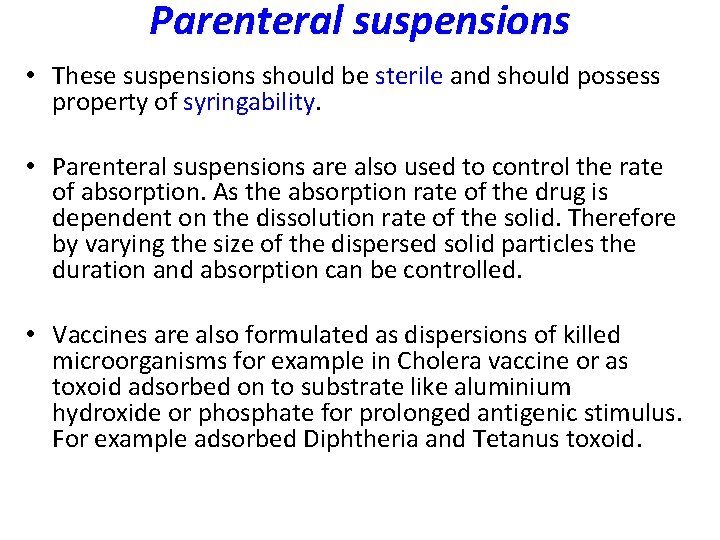 Parenteral suspensions

• These suspensions should be sterile and should possess property of syringability.

• Parenteral suspensions are also used to control the rate of absorption. As the absorption rate of the drug is dependent on the dissolution rate of the solid. Therefore by varying the size of the dispersed solid particles the duration and absorption can be controlled.

• Vaccines are also formulated as dispersions of killed microorganisms for example in Cholera vaccine or as toxoid adsorbed on to substrate like aluminium hydroxide or phosphate for prolonged antigenic stimulus. For example adsorbed Diphtheria and Tetanus toxoid.